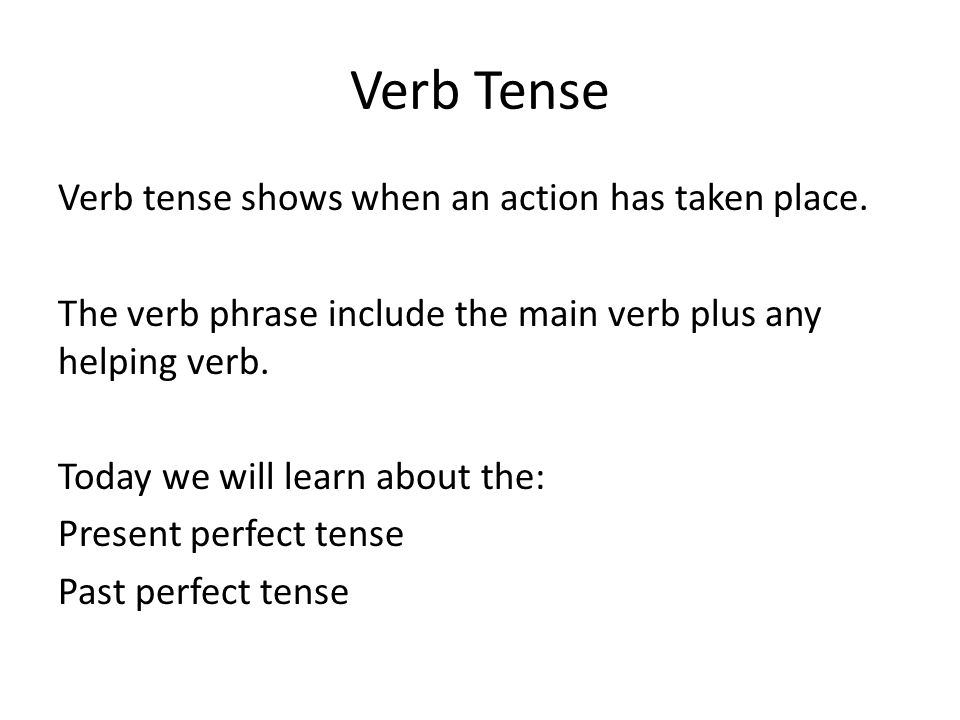 Verb Tense

Verb tense shows when an action has taken place.

The verb phrase include the main verb plus any helping verb.

Today we will learn about the:
Present perfect tense
Past perfect tense